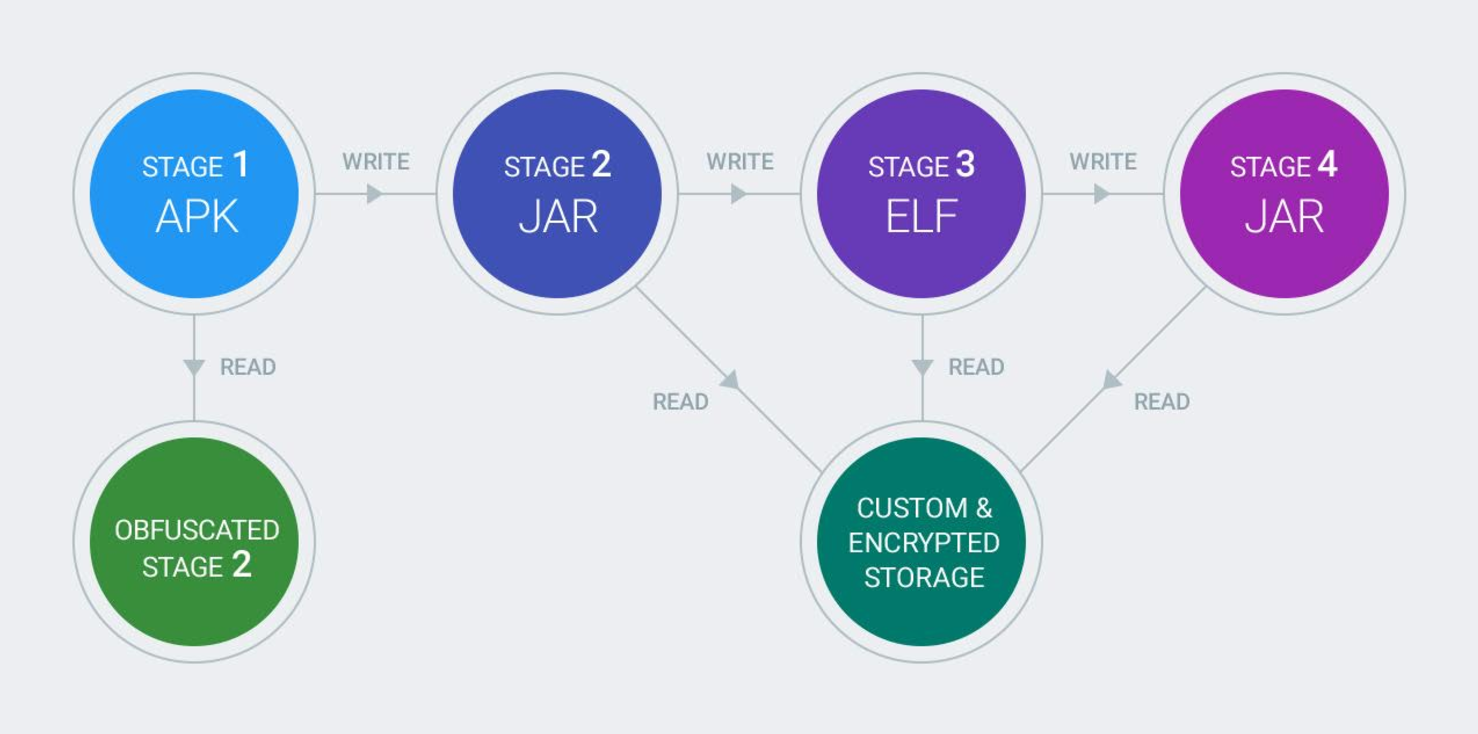 STAGE 1
APK

WRITE

STAGE 2
JAR

WRITE

STAGE 3
ELF

WRITE

STAGE 4
JAR

READ

READ

READ

READ

OBFUSCATED
STAGE 2

CUSTOM &
ENCRYPTED
STORAGE